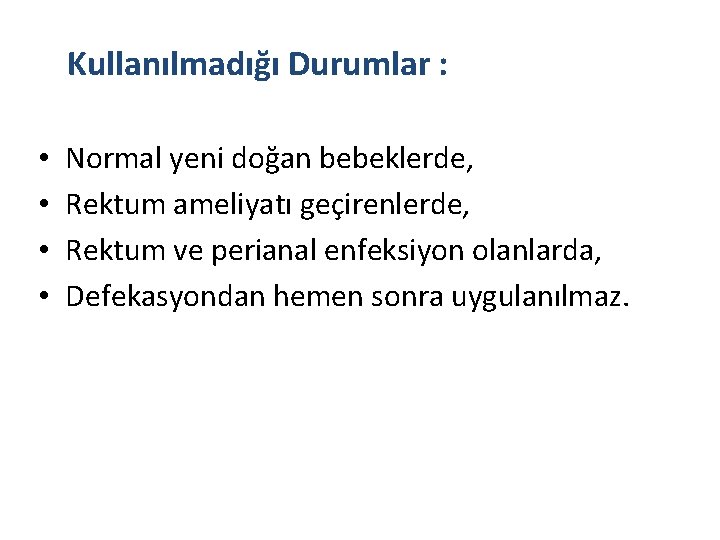 Kullanılmadığı Durumlar :

• Normal yeni doğan bebeklerde,
• Rektum ameliyatı geçirenlerde,
• Rektum ve perianal enfeksiyon olanlarda,
• Defekasyondan hemen sonra uygulanılmaz.